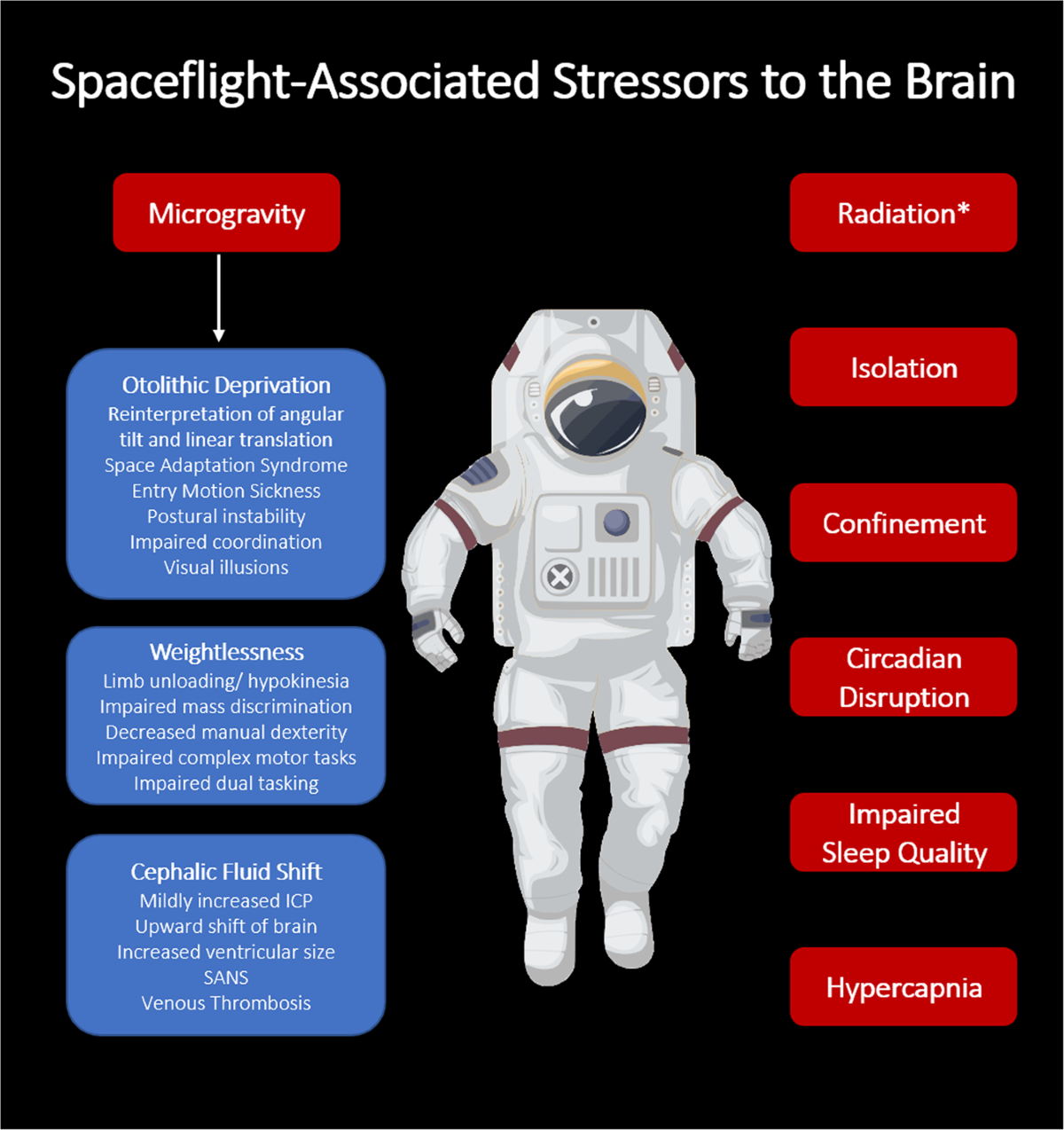 Spaceflight-Associated Stressors to the Brain

Microgravity

Otolithic Deprivation
Reinterpretation of angular tilt and linear translation
Space Adaptation Syndrome
Entry Motion Sickness
Postural instability
Impaired coordination
Visual illusions

Weightlessness
Limb unloading/ hypokinesia
Impaired mass discrimination
Decreased manual dexterity
Impaired complex motor tasks
Impaired dual tasking

Cephalic Fluid Shift
Mildly increased ICP
Upward shift of brain
Increased ventricular size
SANS
Venous Thrombosis

Radiation*

Isolation

Confinement

Circadian Disruption

Impaired Sleep Quality

Hypercapnia